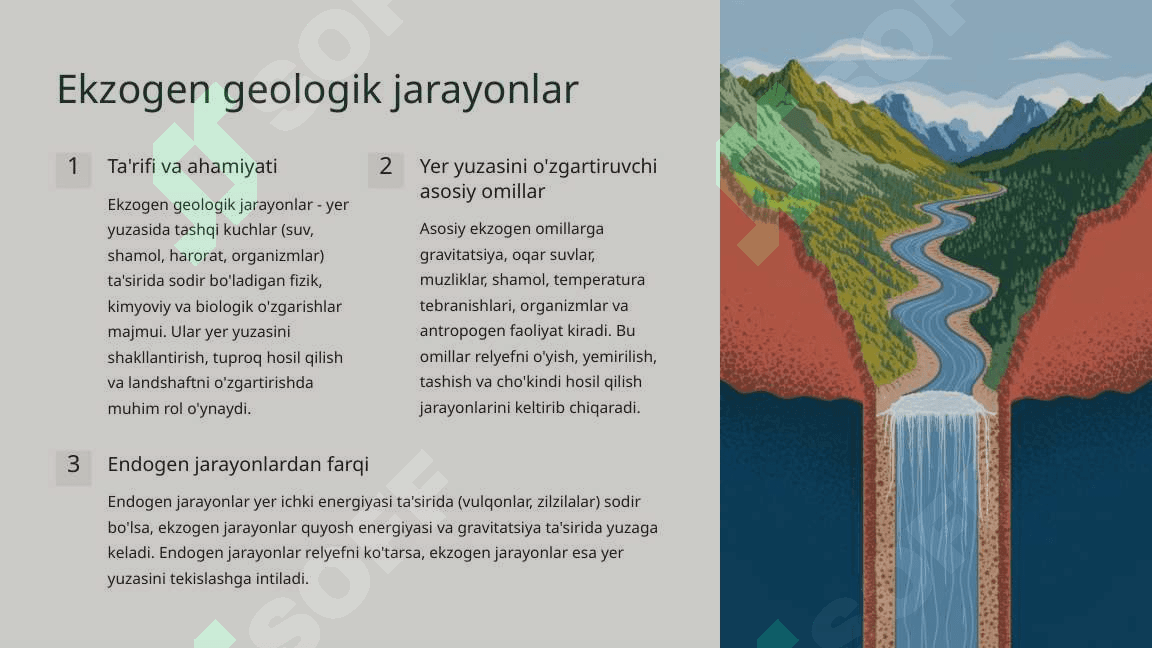 Ekzogen geologik jarayonlar

1 Ta'rifi va ahamiyati

Ekzogen geologik jarayonlar - yer yuzasida tashqi kuchlar (suv, shamol, harorat, organizmlar) ta'sirida sodir bo'ladigan fizik, kimyoviy va biologik o'zgarishlar majmui. Ular yer yuzasini shakllantirish, tuproq hosil qilish va landshaftni o'zgartirishda muhim rol o'ynaydi.

2 Yer yuzasini o'zgartiruvchi asosiy omillar

Asosiy ekzogen omillarga gravitatsiya, oqar suvlar, muzliklar, shamol, temperatura tebranishlari, organizmlar va antropogen faoliyat kiradi. Bu omillar relyefni o'yish, yemirilish, tashish va cho'kindi hosil qilish jarayonlarini keltirib chiqaradi.

3 Endogen jarayonlardan farqi

Endogen jarayonlar yer ichki energiyasi ta'sirida (vulqonlar, zilzilalar) sodir bo'lsa, ekzogen jarayonlar quyosh energiyasi va gravitatsiya ta'sirida yuzaga keladi. Endogen jarayonlar relyefni ko'tarsa, ekzogen jarayonlar esa yer yuzasini tekislashga intiladi.